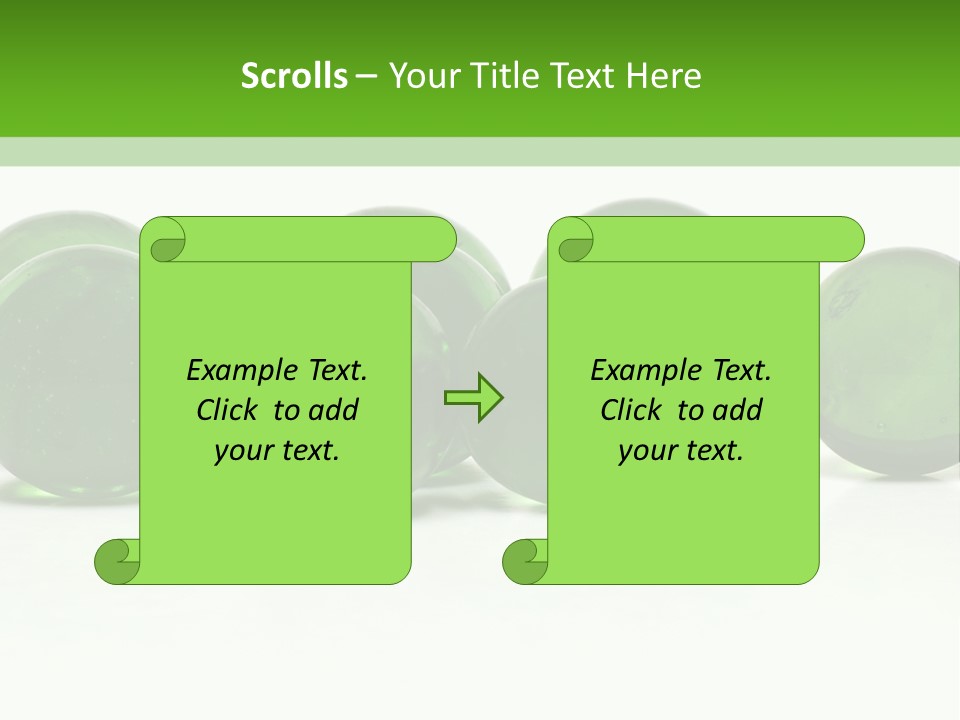 Scrolls – Your Title Text Here

Example Text. Click to add your text.

Example Text. Click to add your text.